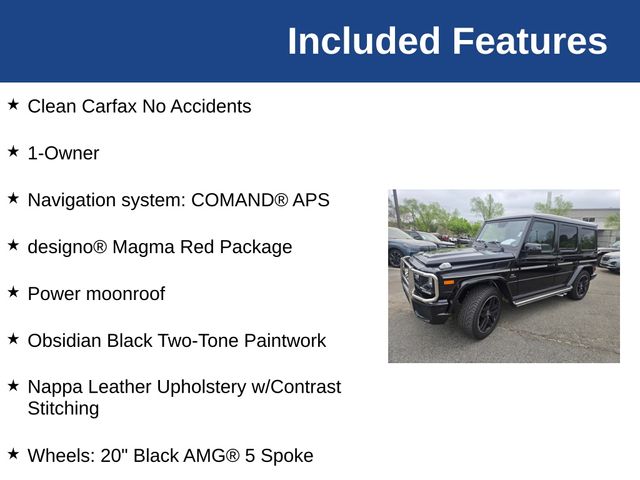 Included Features

★ Clean Carfax No Accidents

★ 1-Owner

★ Navigation system: COMAND® APS

★ designo® Magma Red Package

★ Power moonroof

★ Obsidian Black Two-Tone Paintwork

★ Nappa Leather Upholstery w/Contrast Stitching

★ Wheels: 20" Black AMG® 5 Spoke